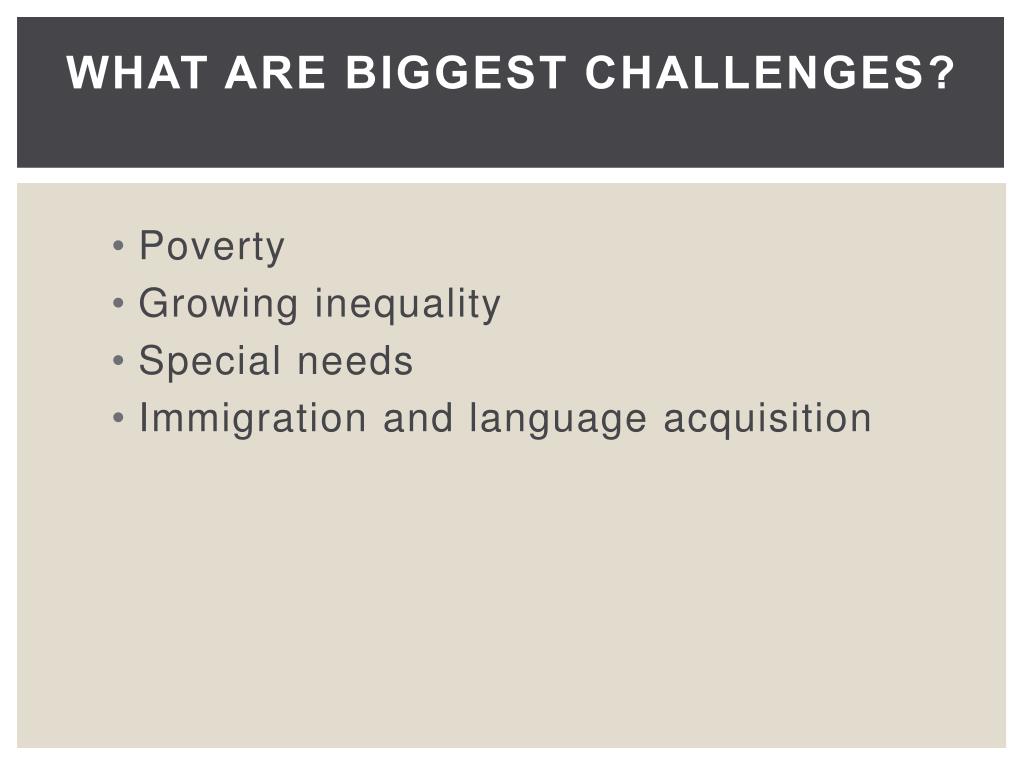 WHAT ARE BIGGEST CHALLENGES?

• Poverty
• Growing inequality
• Special needs
• Immigration and language acquisition